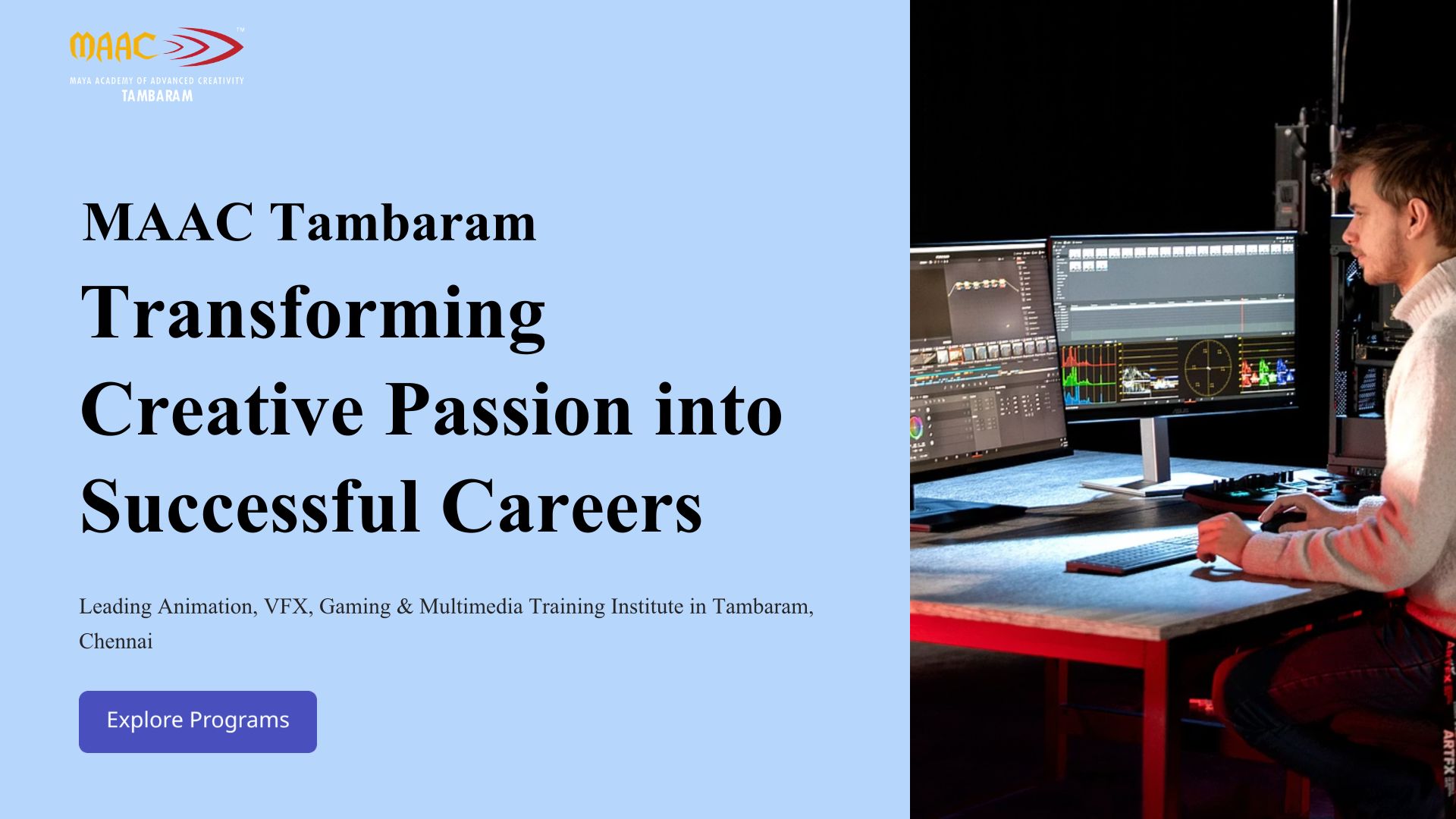 MAAC™
MAYA ACADEMY OF ADVANCED CREATIVITY
TAMBARAM

MAAC Tambaram
Transforming Creative Passion into Successful Careers

Leading Animation, VFX, Gaming & Multimedia Training Institute in Tambaram, Chennai

Explore Programs

ARTFX